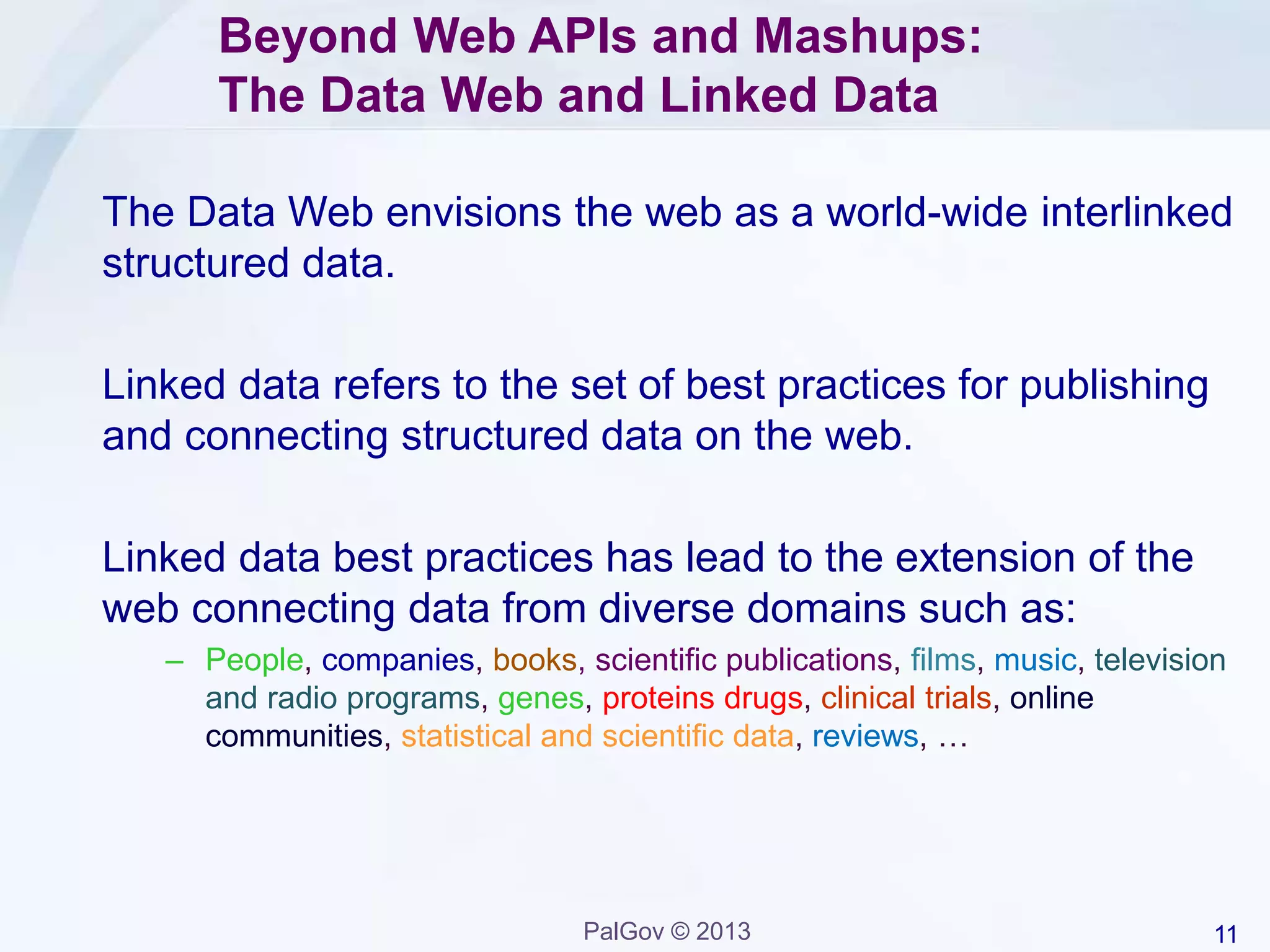 Beyond Web APIs and Mashups:
The Data Web and Linked Data

The Data Web envisions the web as a world-wide interlinked structured data.

Linked data refers to the set of best practices for publishing and connecting structured data on the web.

Linked data best practices has lead to the extension of the web connecting data from diverse domains such as:

– People, companies, books, scientific publications, films, music, television and radio programs, genes, proteins drugs, clinical trials, online communities, statistical and scientific data, reviews, …

PalGov © 2013

11